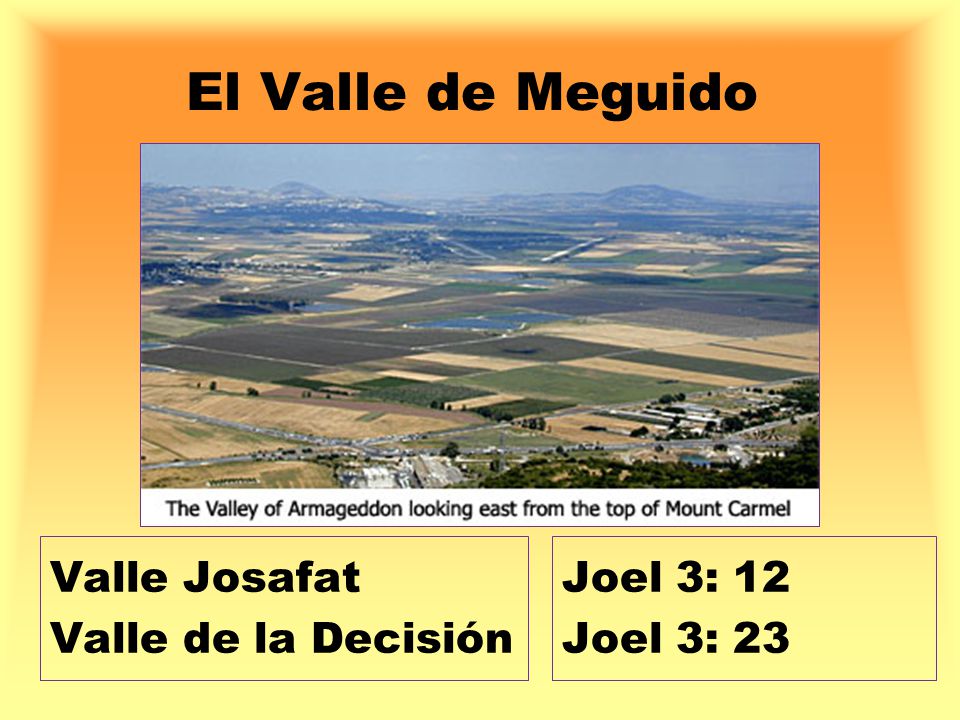 El Valle de Meguido

The Valley of Armageddon looking east from the top of Mount Carmel

Valle Josafat
Valle de la Decisión

Joel 3: 12
Joel 3: 23